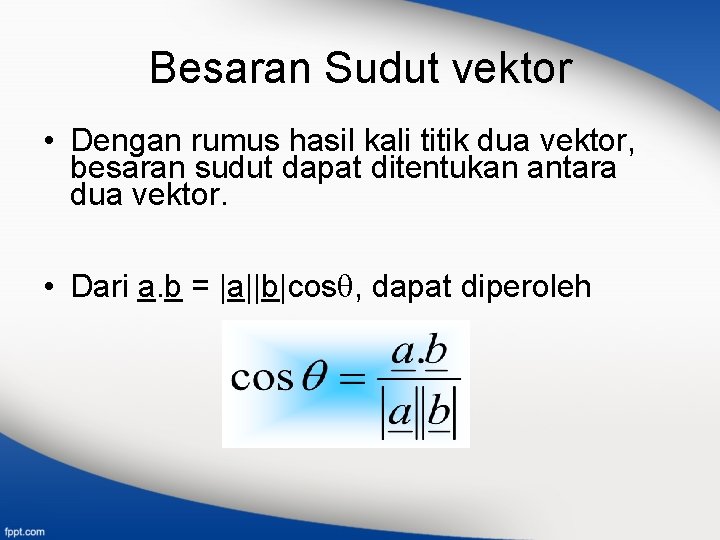 Besaran Sudut vektor

• Dengan rumus hasil kali titik dua vektor, besaran sudut dapat ditentukan antara dua vektor.

• Dari $\underline{a}.\underline{b} = |\underline{a}||\underline{b}|\cos\theta$, dapat diperoleh

$\cos\theta = \frac{\underline{a}.\underline{b}}{|\underline{a}||\underline{b}|}$

fppt.com